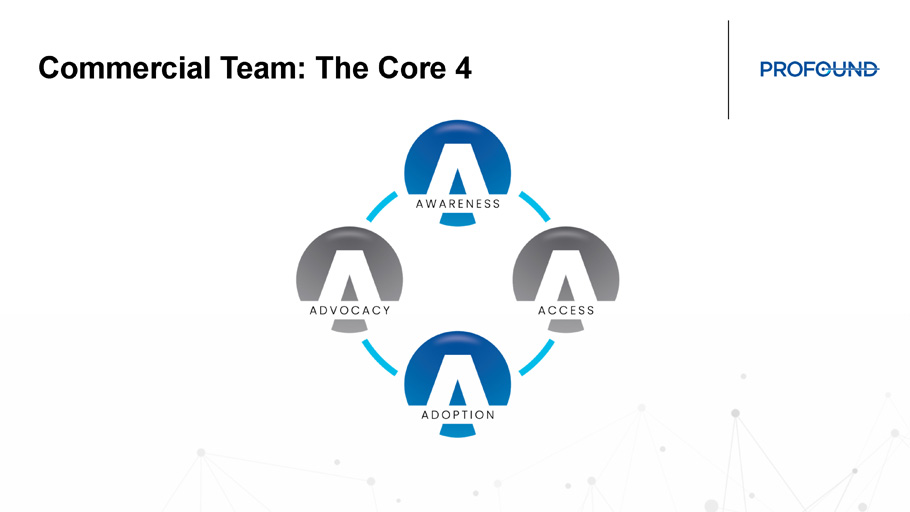 Commercial Team: The Core 4

PROFOUND

A
AWARENESS

A
ADVOCACY

A
ACCESS

A
ADOPTION